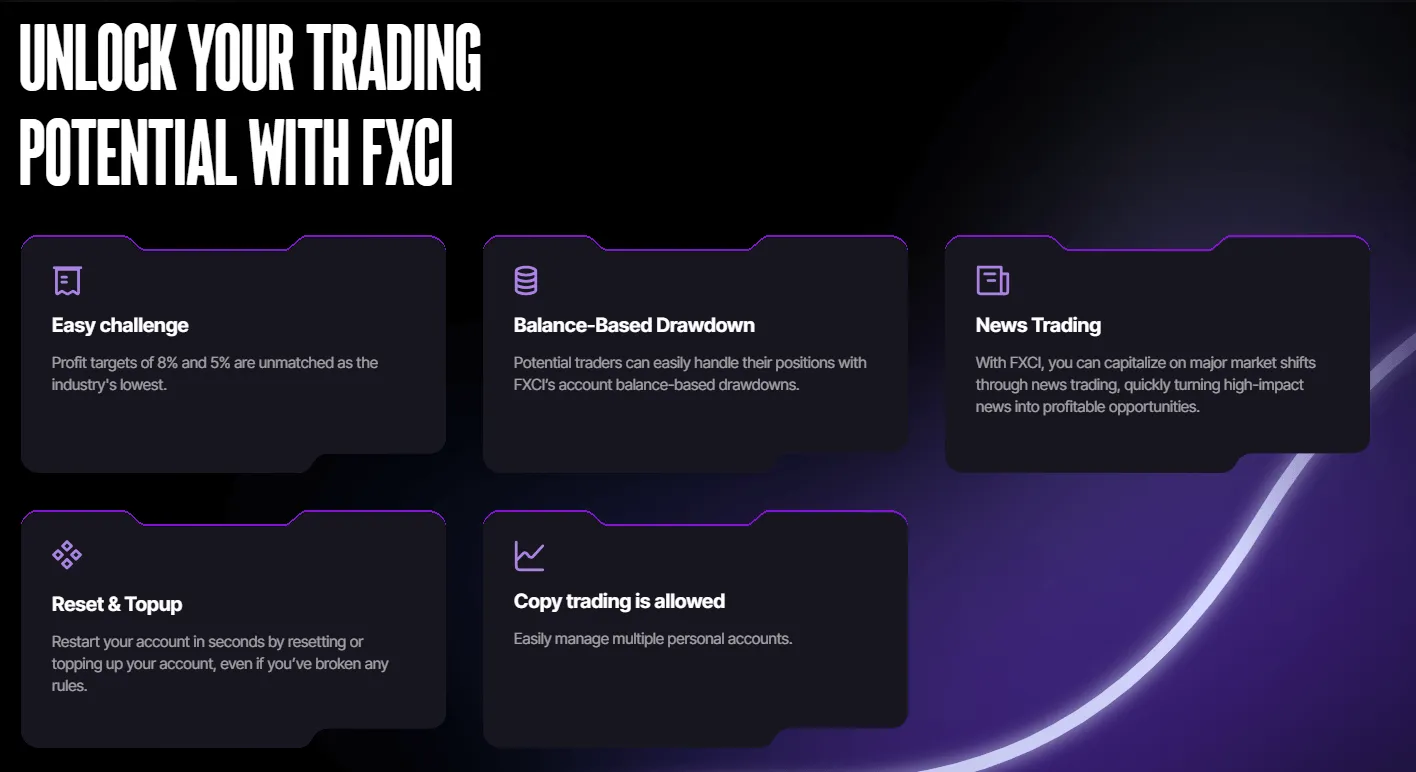 UNLOCK YOUR TRADING POTENTIAL WITH FXCI

Easy challenge

Profit targets of 8% and 5% are unmatched as the industry's lowest.

Balance-Based Drawdown

Potential traders can easily handle their positions with FXCI's account balance-based drawdowns.

News Trading

With FXCI, you can capitalize on major market shifts through news trading, quickly turning high-impact news into profitable opportunities.

Reset & Topup

Restart your account in seconds by resetting or topping up your account, even if you've broken any rules.

Copy trading is allowed

Easily manage multiple personal accounts.